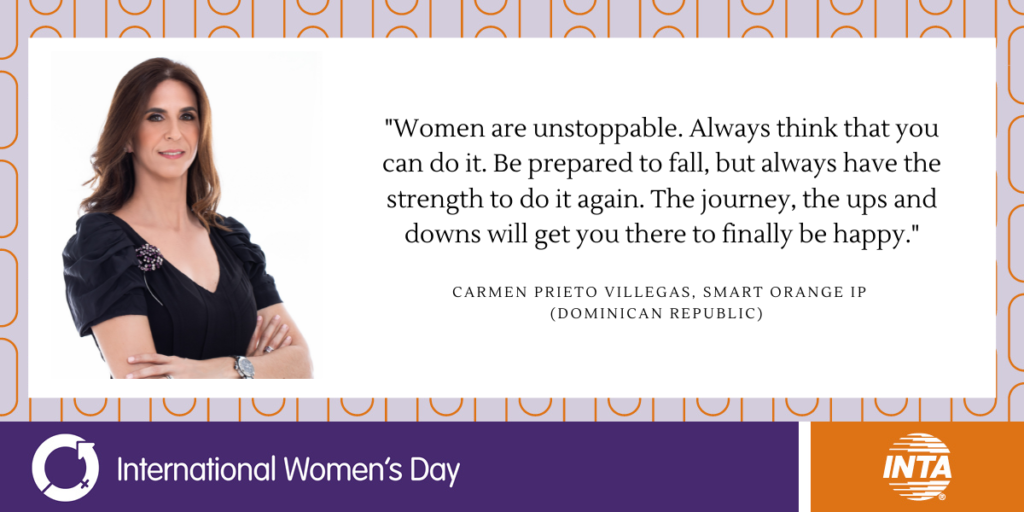 "Women are unstoppable. Always think that you can do it. Be prepared to fall, but always have the strength to do it again. The journey, the ups and downs will get you there to finally be happy."

CARMEN PRIETO VILLEGAS, SMART ORANGE IP (DOMINICAN REPUBLIC)

International Women's Day

INTA